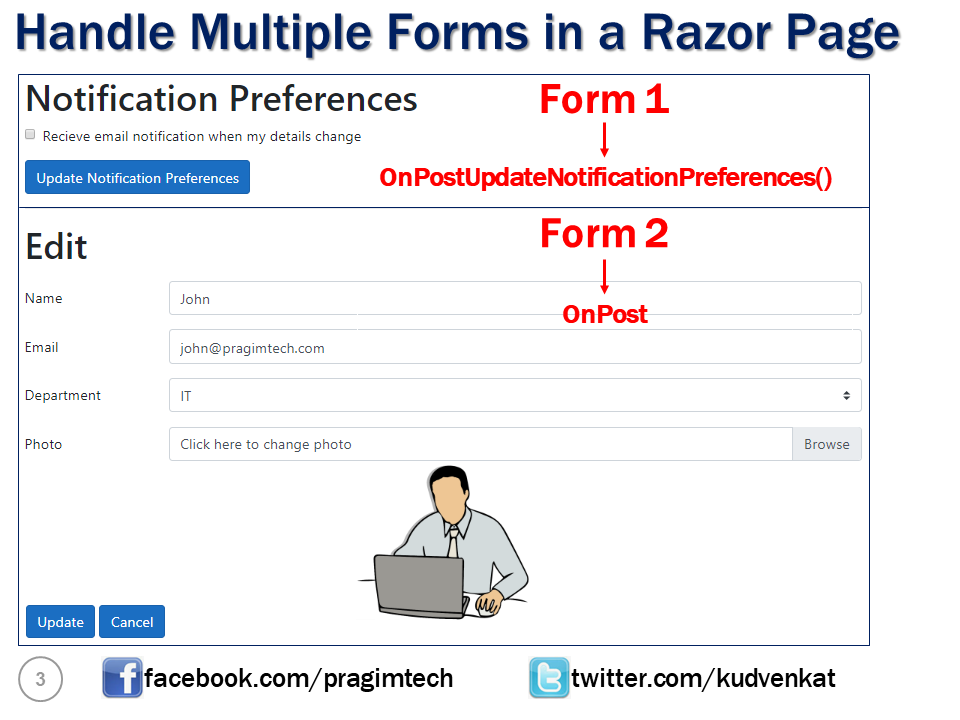 Handle Multiple Forms in a Razor Page

Notification Preferences

Form 1

Recieve email notification when my details change

Update Notification Preferences

OnPostUpdateNotificationPreferences()

Edit

Form 2

OnPost

Name John

Email john@pragimtech.com

Department IT

Photo Click here to change photo Browse

Update Cancel

3

facebook.com/pragimtech

twitter.com/kudvenkat